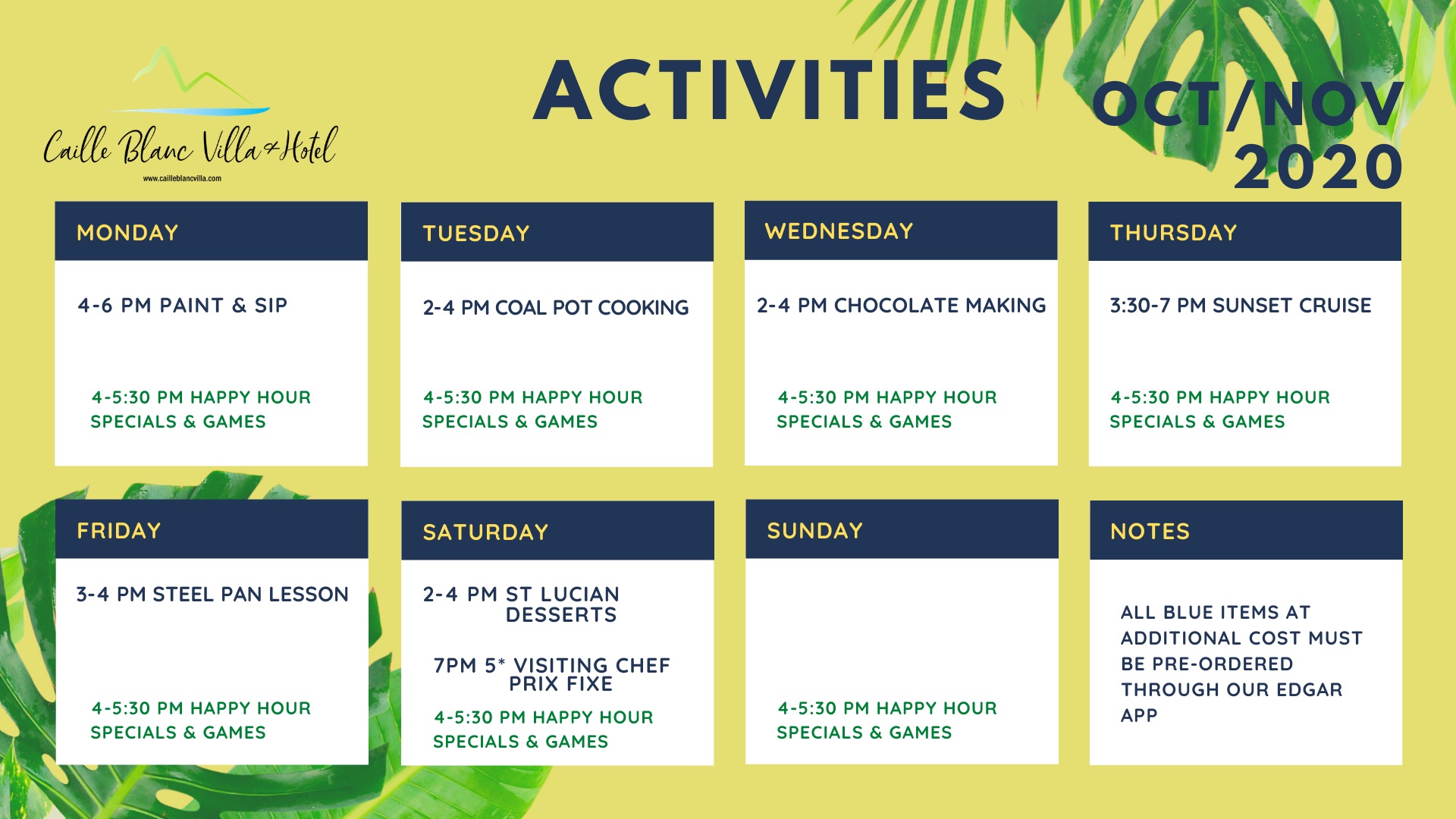 Caille Blanc Villa & Hotel
www.cailleblancvilla.com

ACTIVITIES

OCT/NOV 2020

MONDAY

4-6 PM PAINT & SIP

4-5:30 PM HAPPY HOUR SPECIALS & GAMES

TUESDAY

2-4 PM COAL POT COOKING

4-5:30 PM HAPPY HOUR SPECIALS & GAMES

WEDNESDAY

2-4 PM CHOCOLATE MAKING

4-5:30 PM HAPPY HOUR SPECIALS & GAMES

THURSDAY

3:30-7 PM SUNSET CRUISE

4-5:30 PM HAPPY HOUR SPECIALS & GAMES

FRIDAY

3-4 PM STEEL PAN LESSON

4-5:30 PM HAPPY HOUR SPECIALS & GAMES

SATURDAY

2-4 PM ST LUCIAN DESSERTS

7PM 5* VISITING CHEF PRIX FIXE

4-5:30 PM HAPPY HOUR SPECIALS & GAMES

SUNDAY

4-5:30 PM HAPPY HOUR SPECIALS & GAMES

NOTES

ALL BLUE ITEMS AT ADDITIONAL COST MUST BE PRE-ORDERED THROUGH OUR EDGAR APP